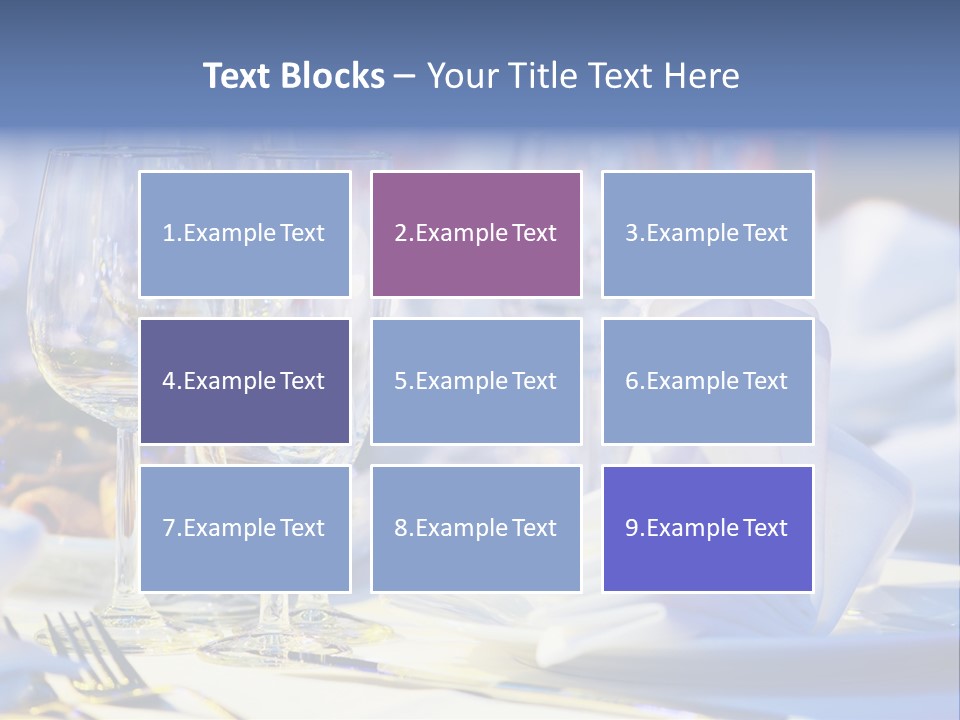 Text Blocks – Your Title Text Here

1.Example Text

2.Example Text

3.Example Text

4.Example Text

5.Example Text

6.Example Text

7.Example Text

8.Example Text

9.Example Text